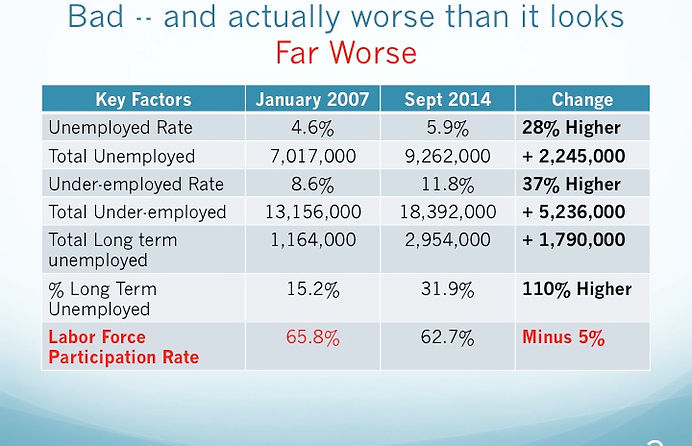 Bad -- and actually worse than it looks
Far Worse

| Key Factors | January 2007 | Sept 2014 | Change |
|---|---|---|---|
| Unemployed Rate | 4.6% | 5.9% | 28% Higher |
| Total Unemployed | 7,017,000 | 9,262,000 | + 2,245,000 |
| Under-employed Rate | 8.6% | 11.8% | 37% Higher |
| Total Under-employed | 13,156,000 | 18,392,000 | + 5,236,000 |
| Total Long term unemployed | 1,164,000 | 2,954,000 | + 1,790,000 |
| % Long Term Unemployed | 15.2% | 31.9% | 110% Higher |
| Labor Force Participation Rate | 65.8% | 62.7% | Minus 5% |